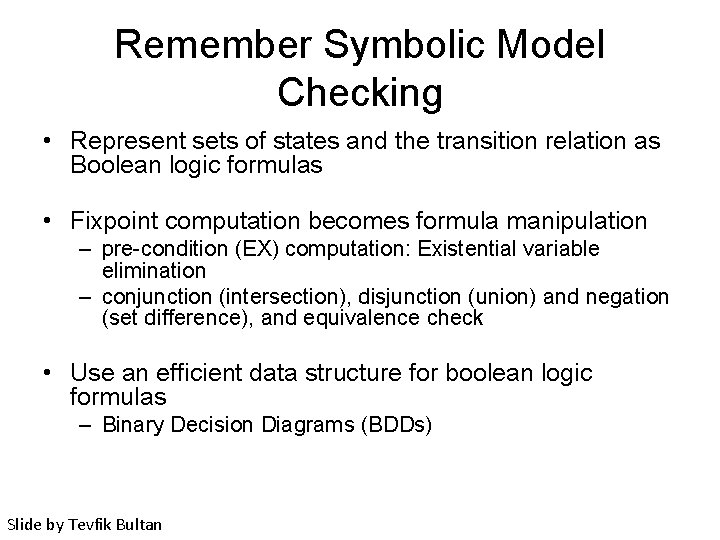 Remember Symbolic Model Checking

• Represent sets of states and the transition relation as Boolean logic formulas

• Fixpoint computation becomes formula manipulation
– pre-condition (EX) computation: Existential variable elimination
– conjunction (intersection), disjunction (union) and negation (set difference), and equivalence check

• Use an efficient data structure for boolean logic formulas
– Binary Decision Diagrams (BDDs)

Slide by Tevfik Bultan